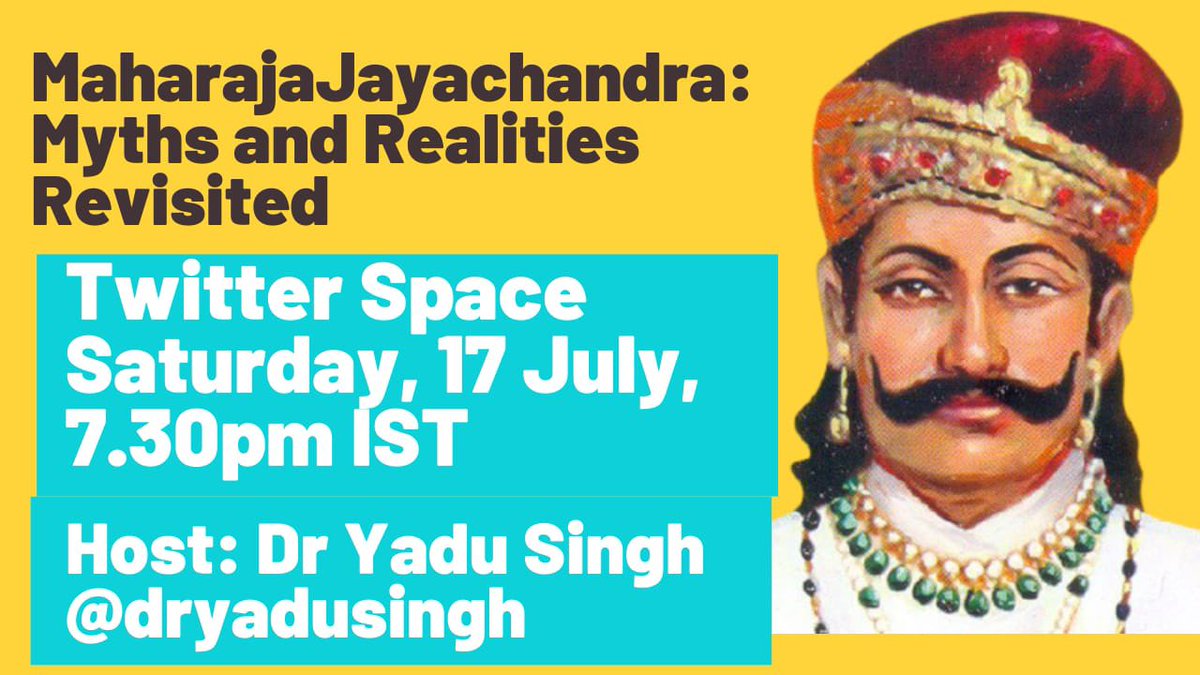 MaharajaJayachandra: Myths and Realities Revisited

Twitter Space
Saturday, 17 July,
7.30pm IST

Host: Dr Yadu Singh
@dryadusingh